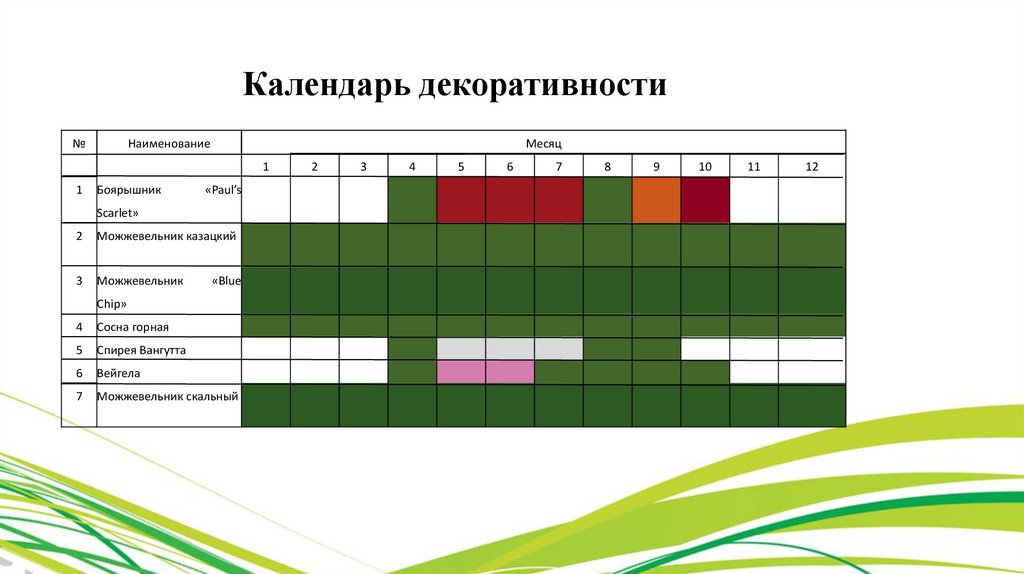 Календарь декоративности

| № | Наименование | Месяц | | | | | | | | | | | |
|---|---|---|---|---|---|---|---|---|---|---|---|---|---|
| | | 1 | 2 | 3 | 4 | 5 | 6 | 7 | 8 | 9 | 10 | 11 | 12 |
| 1 | Боярышник «Paul's Scarlet» | | | | | | | | | | | | |
| 2 | Можжевельник казацкий | | | | | | | | | | | | |
| 3 | Можжевельник «Blue Chip» | | | | | | | | | | | | |
| 4 | Сосна горная | | | | | | | | | | | | |
| 5 | Спирея Вангутта | | | | | | | | | | | | |
| 6 | Вейгела | | | | | | | | | | | | |
| 7 | Можжевельник скальный | | | | | | | | | | | | |